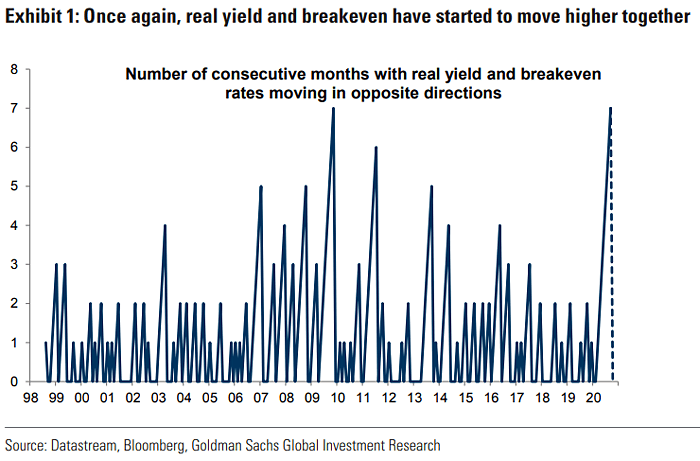 Exhibit 1: Once again, real yield and breakeven have started to move higher together

Number of consecutive months with real yield and breakeven rates moving in opposite directions

8
7
6
5
4
3
2
1
0

98 99 00 01 02 03 04 05 06 07 08 09 10 11 12 13 14 15 16 17 18 19 20

Source: Datastream, Bloomberg, Goldman Sachs Global Investment Research